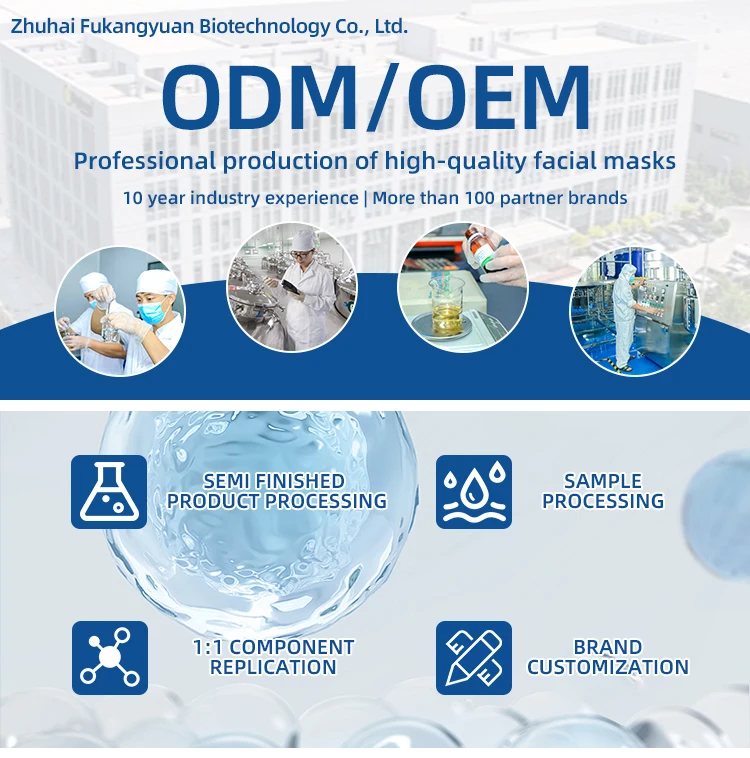 Zhuhai Fukangyuan Biotechnology Co., Ltd.

ODM/OEM

Professional production of high-quality facial masks

10 year industry experience | More than 100 partner brands

SEMI FINISHED PRODUCT PROCESSING

SAMPLE PROCESSING

1:1 COMPONENT REPLICATION

BRAND CUSTOMIZATION